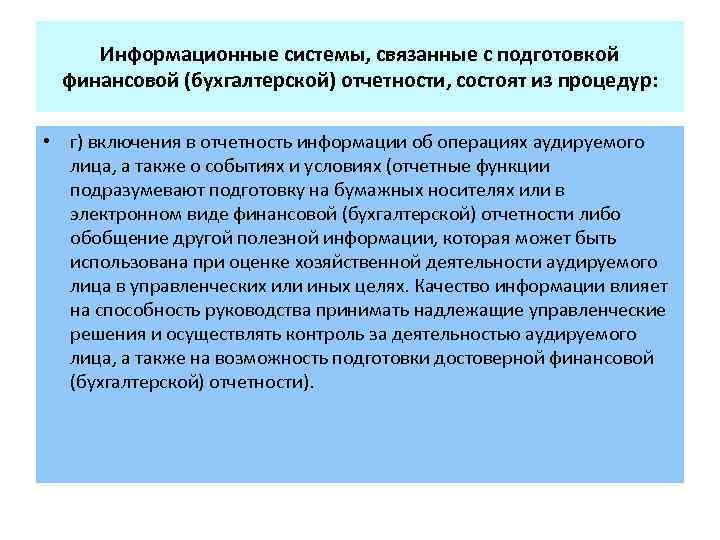 Информационные системы, связанные с подготовкой финансовой (бухгалтерской) отчетности, состоят из процедур:

• г) включения в отчетность информации об операциях аудируемого лица, а также о событиях и условиях (отчетные функции подразумевают подготовку на бумажных носителях или в электронном виде финансовой (бухгалтерской) отчетности либо обобщение другой полезной информации, которая может быть использована при оценке хозяйственной деятельности аудируемого лица в управленческих или иных целях. Качество информации влияет на способность руководства принимать надлежащие управленческие решения и осуществлять контроль за деятельностью аудируемого лица, а также на возможность подготовки достоверной финансовой (бухгалтерской) отчетности).